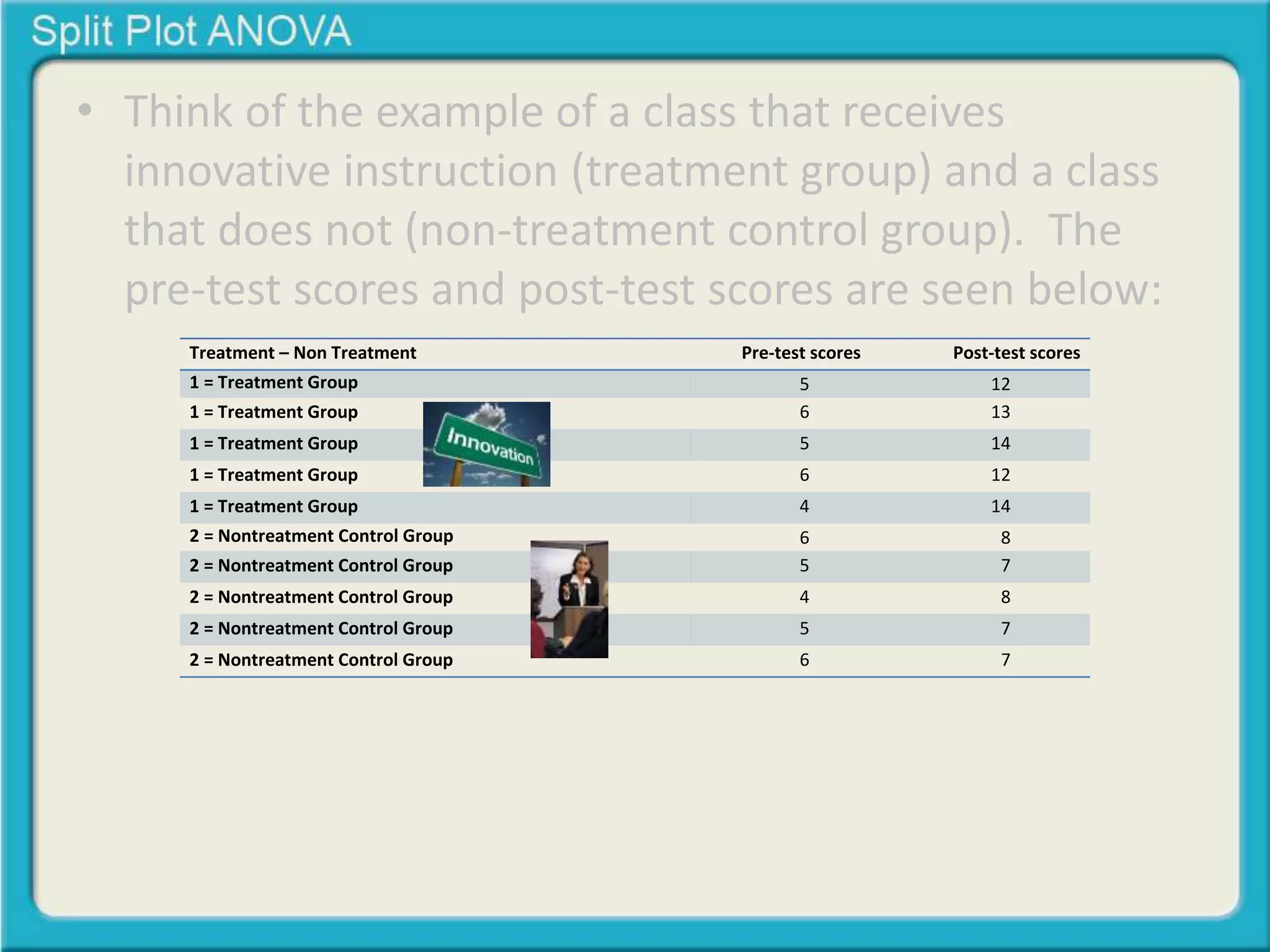 Split Plot ANOVA

• Think of the example of a class that receives innovative instruction (treatment group) and a class that does not (non-treatment control group). The pre-test scores and post-test scores are seen below:

| Treatment – Non Treatment | Pre-test scores | Post-test scores |
|---|---|---|
| 1 = Treatment Group | 5 | 12 |
| 1 = Treatment Group | 6 | 13 |
| 1 = Treatment Group | 5 | 14 |
| 1 = Treatment Group | 6 | 12 |
| 1 = Treatment Group | 4 | 14 |
| 2 = Nontreatment Control Group | 6 | 8 |
| 2 = Nontreatment Control Group | 5 | 7 |
| 2 = Nontreatment Control Group | 4 | 8 |
| 2 = Nontreatment Control Group | 5 | 7 |
| 2 = Nontreatment Control Group | 6 | 7 |

Innovation